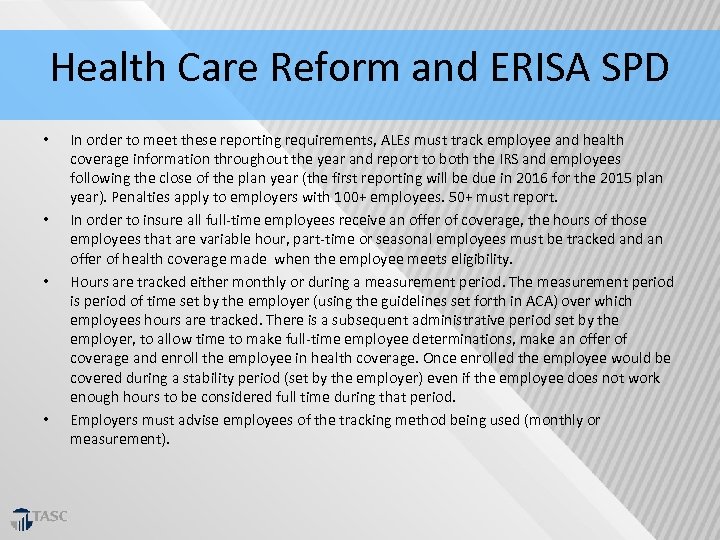 Health Care Reform and ERISA SPD

• In order to meet these reporting requirements, ALEs must track employee and health coverage information throughout the year and report to both the IRS and employees following the close of the plan year (the first reporting will be due in 2016 for the 2015 plan year). Penalties apply to employers with 100+ employees. 50+ must report.

• In order to insure all full-time employees receive an offer of coverage, the hours of those employees that are variable hour, part-time or seasonal employees must be tracked and an offer of health coverage made when the employee meets eligibility.

• Hours are tracked either monthly or during a measurement period. The measurement period is period of time set by the employer (using the guidelines set forth in ACA) over which employees hours are tracked. There is a subsequent administrative period set by the employer, to allow time to make full-time employee determinations, make an offer of coverage and enroll the employee in health coverage. Once enrolled the employee would be covered during a stability period (set by the employer) even if the employee does not work enough hours to be considered full time during that period.

• Employers must advise employees of the tracking method being used (monthly or measurement).

TASC